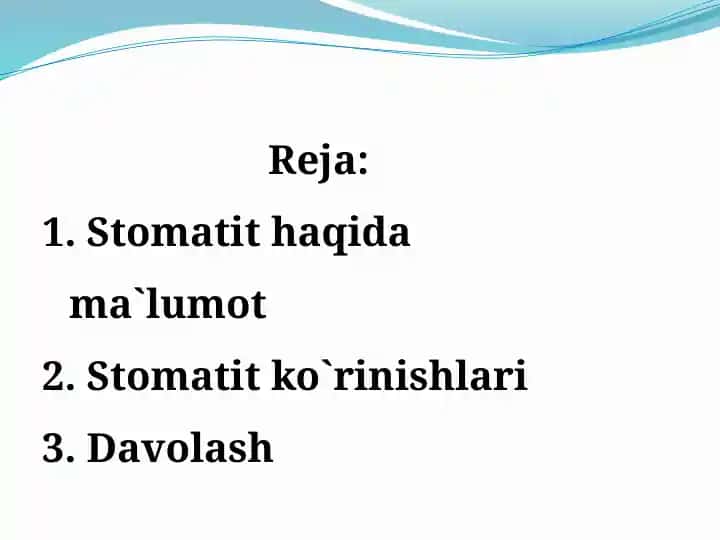 Reja:

1. Stomatit haqida ma`lumot
2. Stomatit ko`rinishlari
3. Davolash